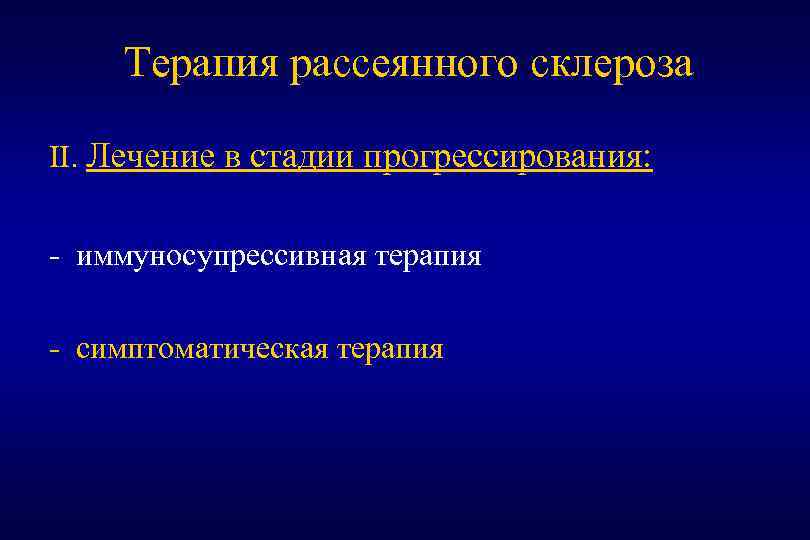 Терапия рассеянного склероза

II. Лечение в стадии прогрессирования:

- иммуносупрессивная терапия

- симптоматическая терапия